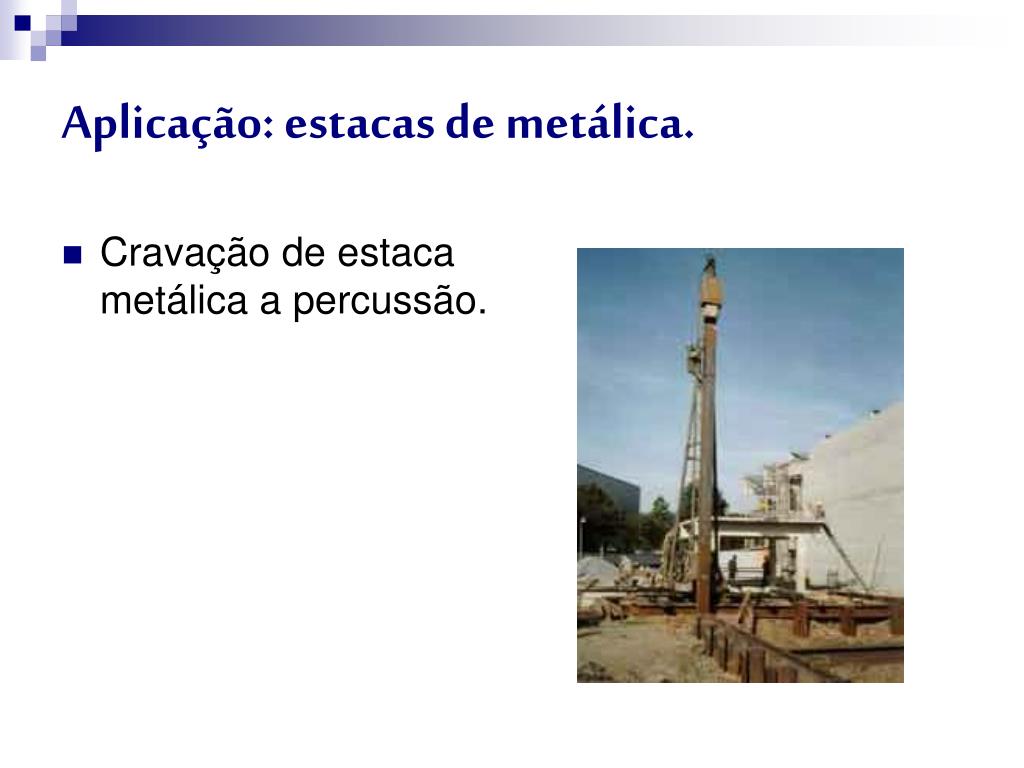 Aplicação: estacas de metálica.

Cravação de estaca metálica a percussão.